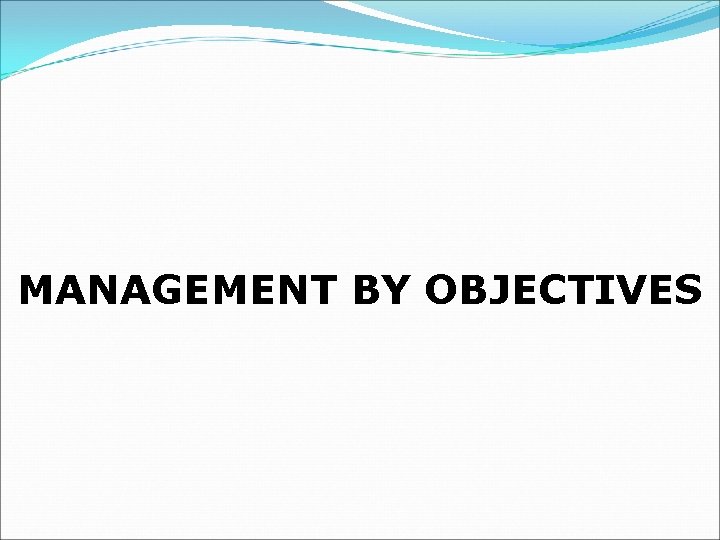 MANAGEMENT BY OBJECTIVES